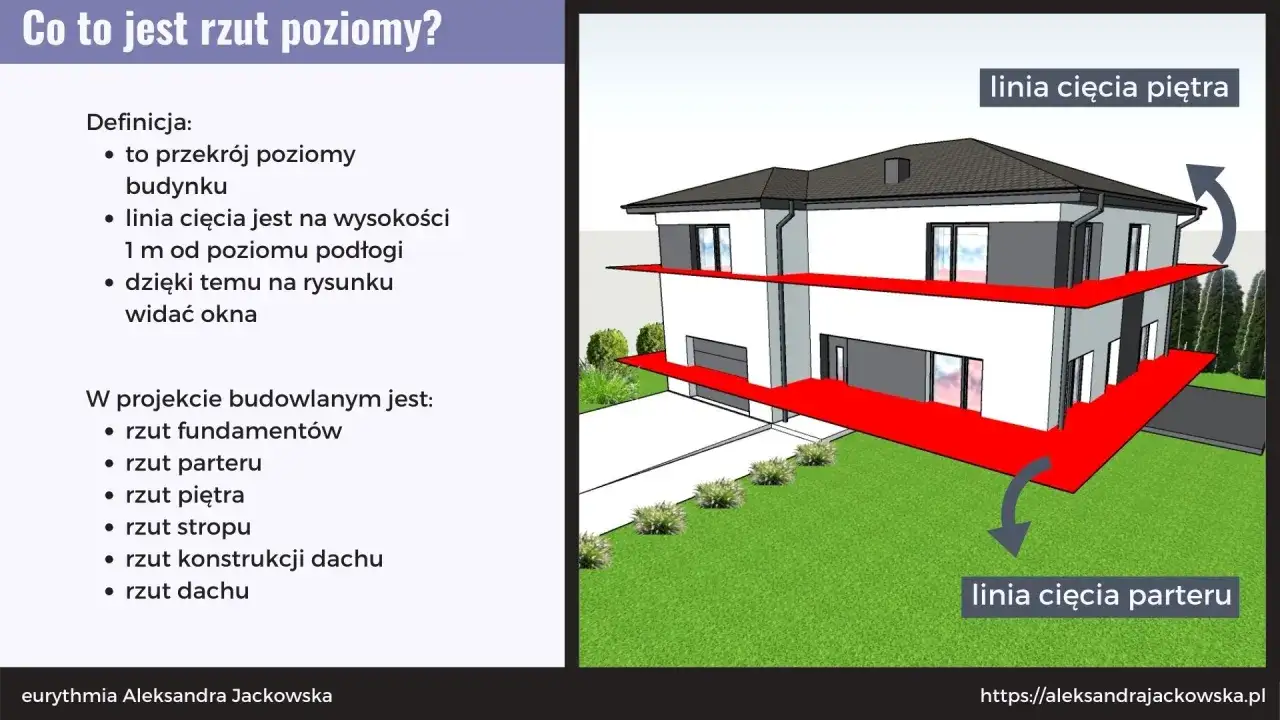 Co to jest rzut poziomy?

Definicja:
- to przekrój poziomy budynku
- linia cięcia jest na wysokości 1 m od poziomu podłogi
- dzięki temu na rysunku widać okna

W projekcie budowlanym jest:
- rzut fundamentów
- rzut parteru
- rzut piętra
- rzut stropu
- rzut konstrukcji dachu
- rzut dachu

linia cięcia piętra

linia cięcia parteru

eurythmia Aleksandra Jackowska

https://aleksandrajackowska.pl